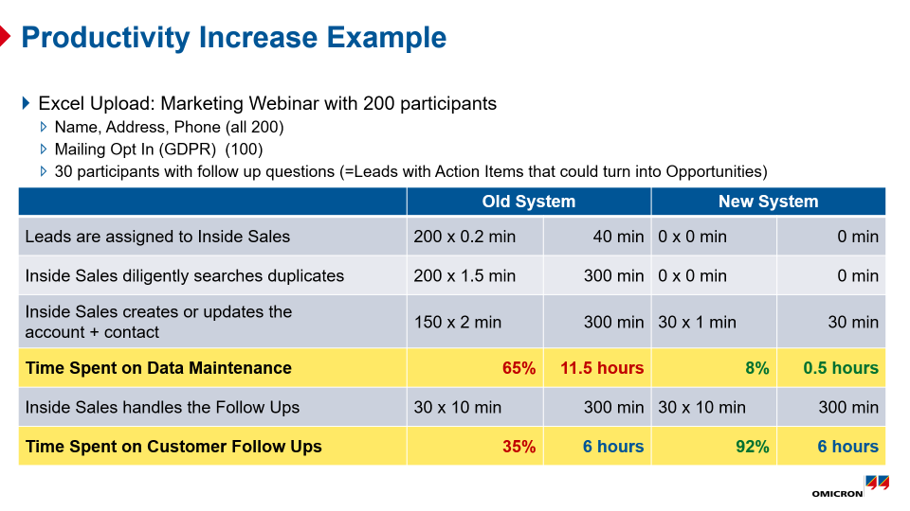 Productivity Increase Example

Excel Upload: Marketing Webinar with 200 participants
Name, Address, Phone (all 200)
Mailing Opt In (GDPR) (100)
30 participants with follow up questions (=Leads with Action Items that could turn into Opportunities)

| | Old System | | New System | |
|---|---|---|---|---|
| Leads are assigned to Inside Sales | 200 x 0.2 min | 40 min | 0 x 0 min | 0 min |
| Inside Sales diligently searches duplicates | 200 x 1.5 min | 300 min | 0 x 0 min | 0 min |
| Inside Sales creates or updates the account + contact | 150 x 2 min | 300 min | 30 x 1 min | 30 min |
| Time Spent on Data Maintenance | 65% | 11.5 hours | 8% | 0.5 hours |
| Inside Sales handles the Follow Ups | 30 x 10 min | 300 min | 30 x 10 min | 300 min |
| Time Spent on Customer Follow Ups | 35% | 6 hours | 92% | 6 hours |

OMICRON